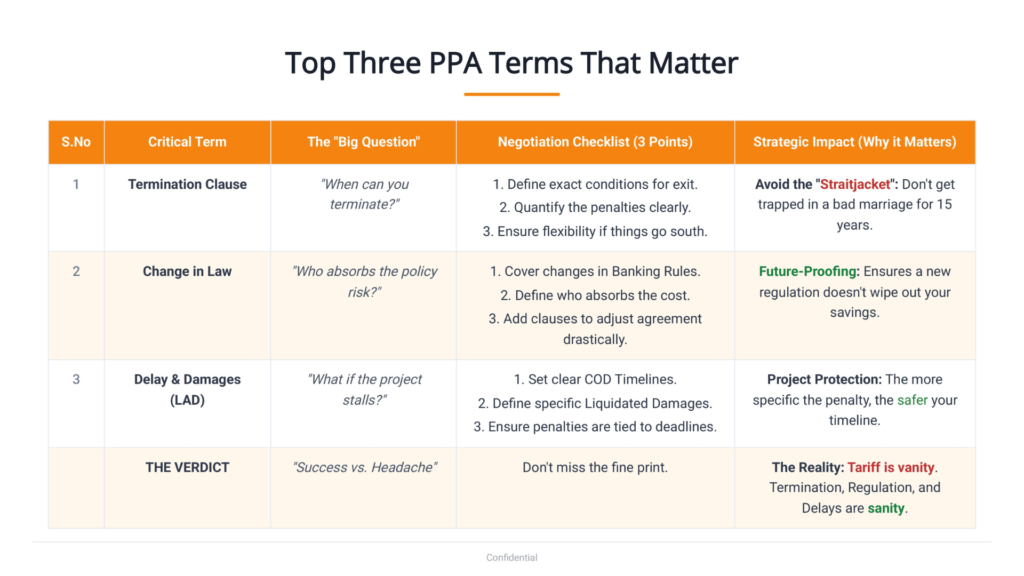 Top Three PPA Terms That Matter

| S.No | Critical Term | The "Big Question" | Negotiation Checklist (3 Points) | Strategic Impact (Why it Matters) |
|---|---|---|---|---|
| 1 | Termination Clause | "When can you terminate?" | 1. Define exact conditions for exit. 2. Quantify the penalties clearly. 3. Ensure flexibility if things go south. | Avoid the "Straitjacket": Don't get trapped in a bad marriage for 15 years. |
| 2 | Change in Law | "Who absorbs the policy risk?" | 1. Cover changes in Banking Rules. 2. Define who absorbs the cost. 3. Add clauses to adjust agreement drastically. | Future-Proofing: Ensures a new regulation doesn't wipe out your savings. |
| 3 | Delay & Damages (LAD) | "What if the project stalls?" | 1. Set clear COD Timelines. 2. Define specific Liquidated Damages. 3. Ensure penalties are tied to deadlines. | Project Protection: The more specific the penalty, the safer your timeline. |
|  | THE VERDICT | "Success vs. Headache" | Don't miss the fine print. | The Reality: Tariff is vanity. Termination, Regulation, and Delays are sanity. |

Confidential